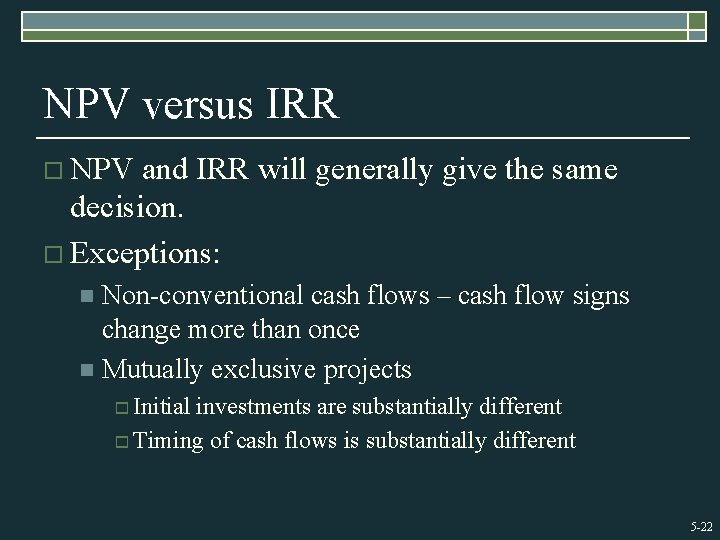 NPV versus IRR

□ NPV and IRR will generally give the same decision.

□ Exceptions:

■ Non-conventional cash flows – cash flow signs change more than once

■ Mutually exclusive projects

□ Initial investments are substantially different

□ Timing of cash flows is substantially different

5-22